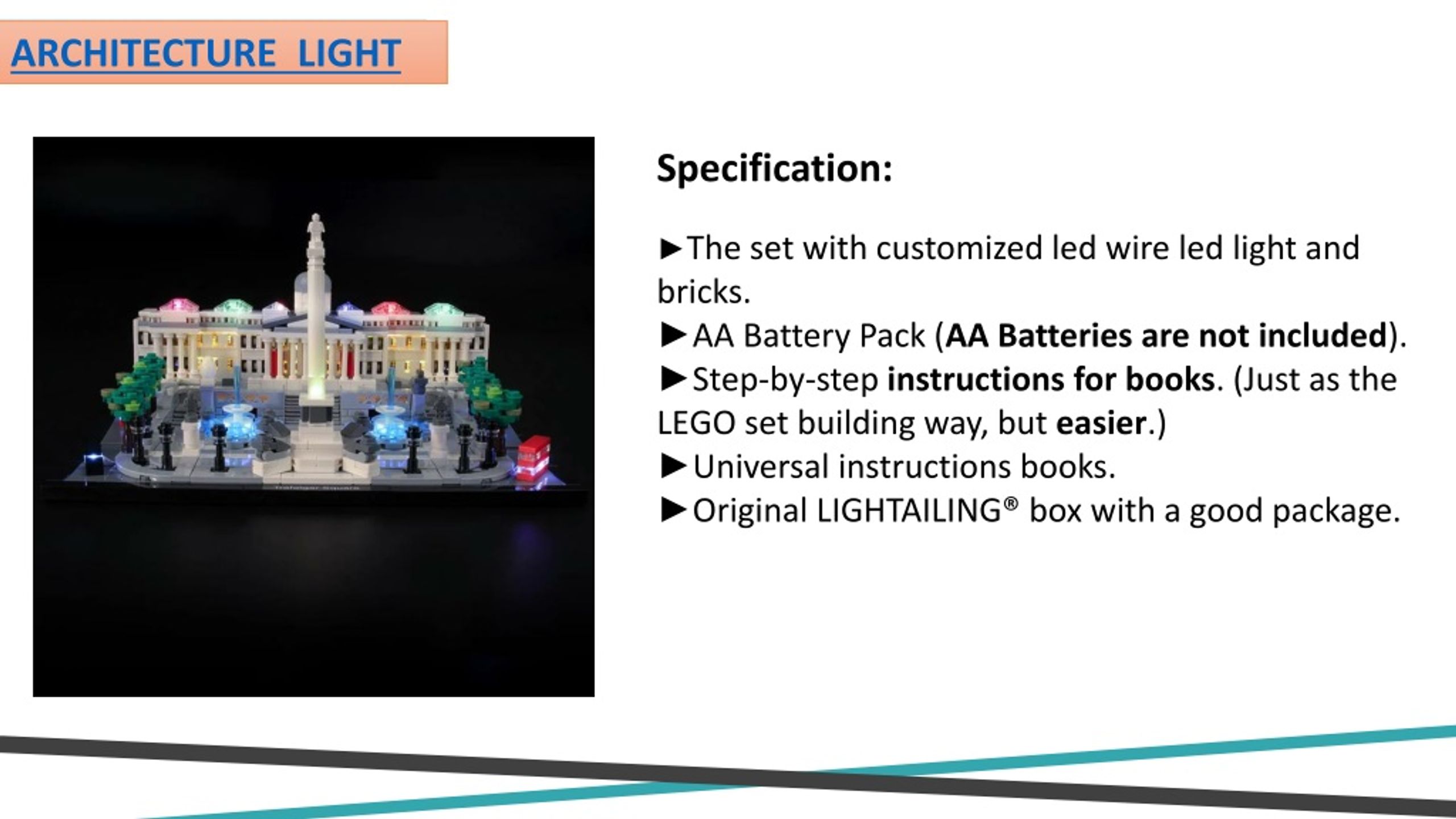 ARCHITECTURE LIGHT

Specification:

►The set with customized led wire led light and bricks.
►AA Battery Pack (AA Batteries are not included).
►Step-by-step instructions for books. (Just as the LEGO set building way, but easier.)
►Universal instructions books.
►Original LIGHTAILING® box with a good package.